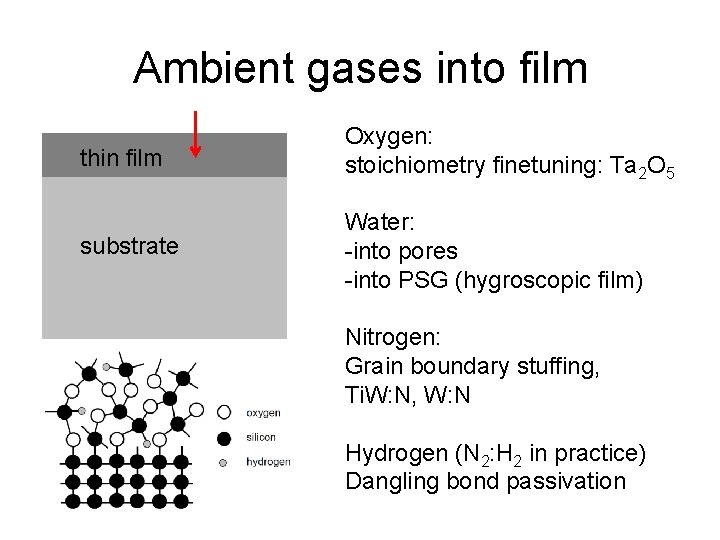 Ambient gases into film

thin film

substrate

oxygen
silicon
hydrogen

Oxygen:
stoichiometry finetuning: $Ta_2O_5$

Water:
-into pores
-into PSG (hygroscopic film)

Nitrogen:
Grain boundary stuffing, TiW:N, W:N

Hydrogen ($N_2$:$H_2$ in practice)
Dangling bond passivation